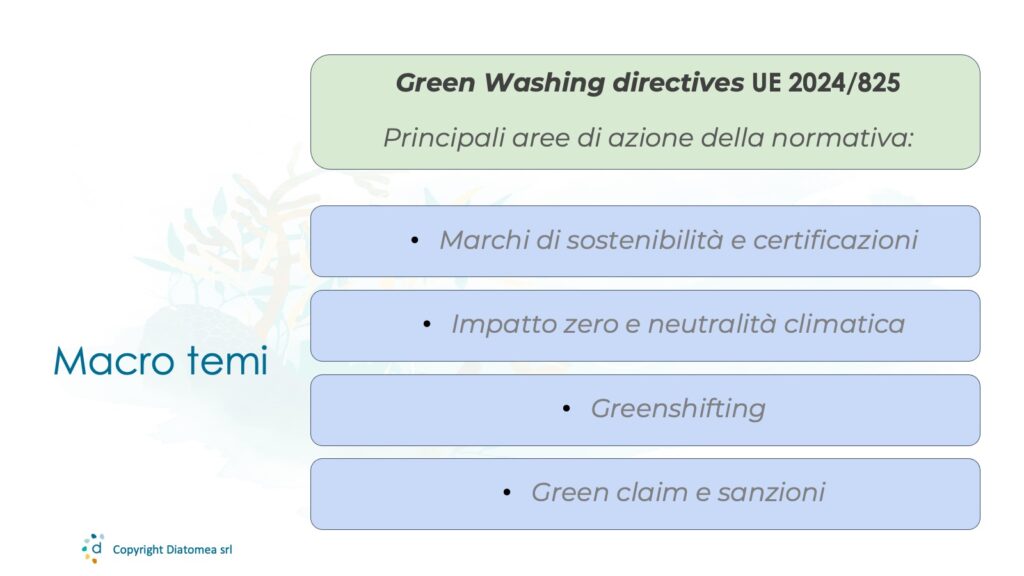 Green Washing directives UE 2024/825

Principali aree di azione della normativa:

Macro temi

• Marchi di sostenibilità e certificazioni

• Impatto zero e neutralità climatica

• Greenshifting

• Green claim e sanzioni

d Copyright Diatomea srl